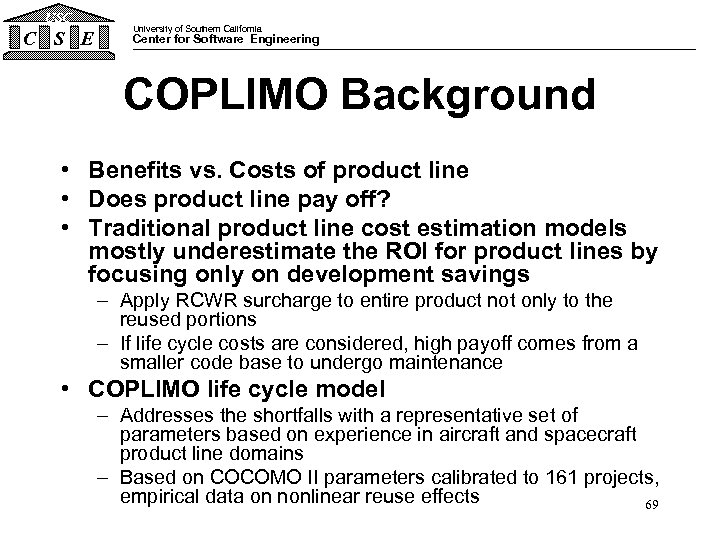 USC
C S E

University of Southern California
Center for Software Engineering

COPLIMO Background

• Benefits vs. Costs of product line
• Does product line pay off?
• Traditional product line cost estimation models mostly underestimate the ROI for product lines by focusing only on development savings
– Apply RCWR surcharge to entire product not only to the reused portions
– If life cycle costs are considered, high payoff comes from a smaller code base to undergo maintenance
• COPLIMO life cycle model
– Addresses the shortfalls with a representative set of parameters based on experience in aircraft and spacecraft product line domains
– Based on COCOMO II parameters calibrated to 161 projects, empirical data on nonlinear reuse effects

69